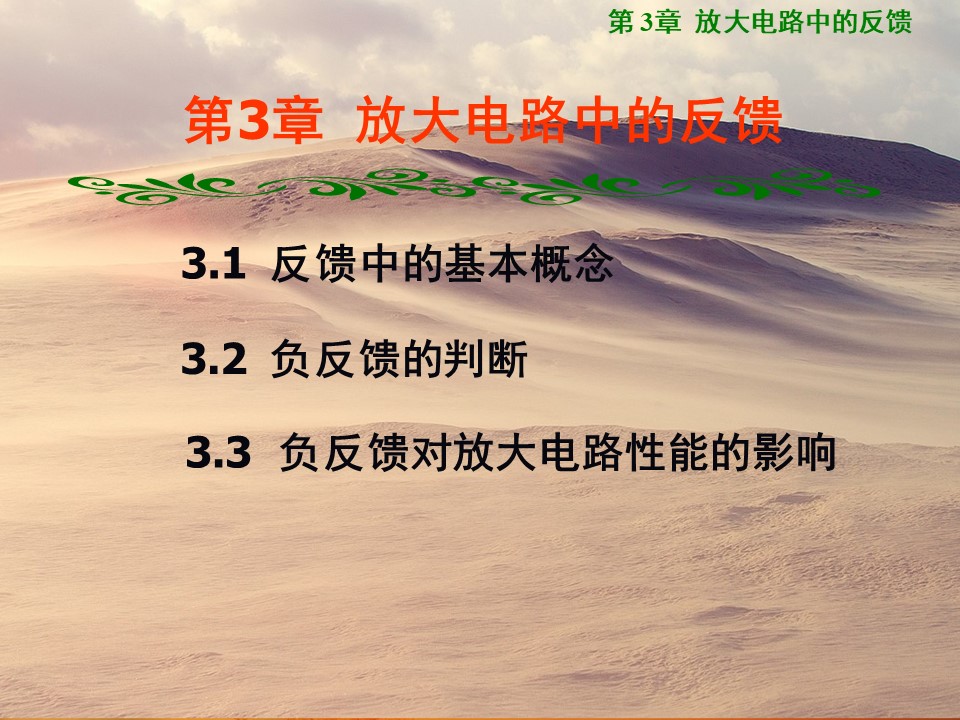 第 3章 放大电路中的反馈

第3章 放大电路中的反馈

3.1 反馈中的基本概念

3.2 负反馈的判断

3.3 负反馈对放大电路性能的影响